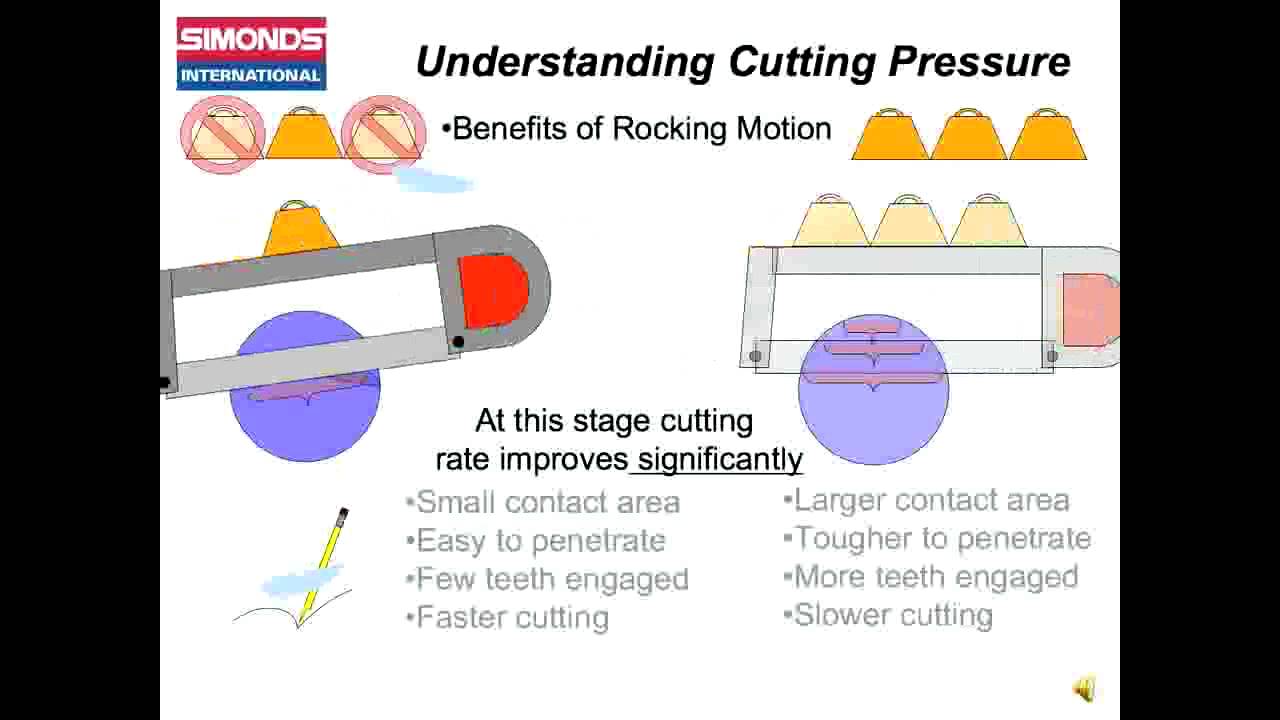 SIMONDS
INTERNATIONAL

Understanding Cutting Pressure

•Benefits of Rocking Motion

At this stage cutting rate improves significantly

•Small contact area
•Easy to penetrate
•Few teeth engaged
•Faster cutting

•Larger contact area
•Tougher to penetrate
•More teeth engaged
•Slower cutting